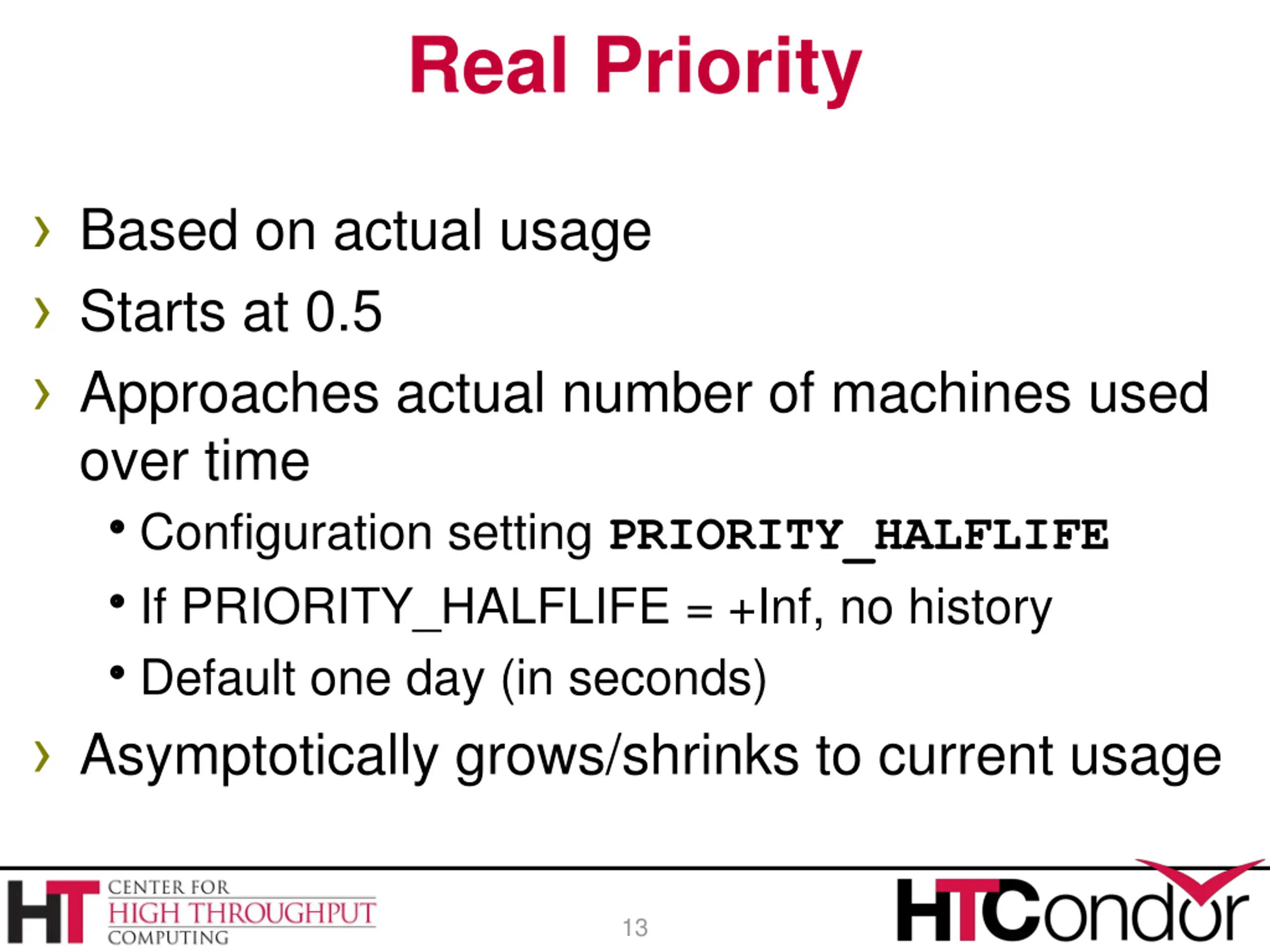 Real Priority

› Based on actual usage
› Starts at 0.5
› Approaches actual number of machines used over time
• Configuration setting PRIORITY_HALFLIFE
• If PRIORITY_HALFLIFE = +Inf, no history
• Default one day (in seconds)
› Asymptotically grows/shrinks to current usage

HT CENTER FOR HIGH THROUGHPUT COMPUTING

13

HTCondor